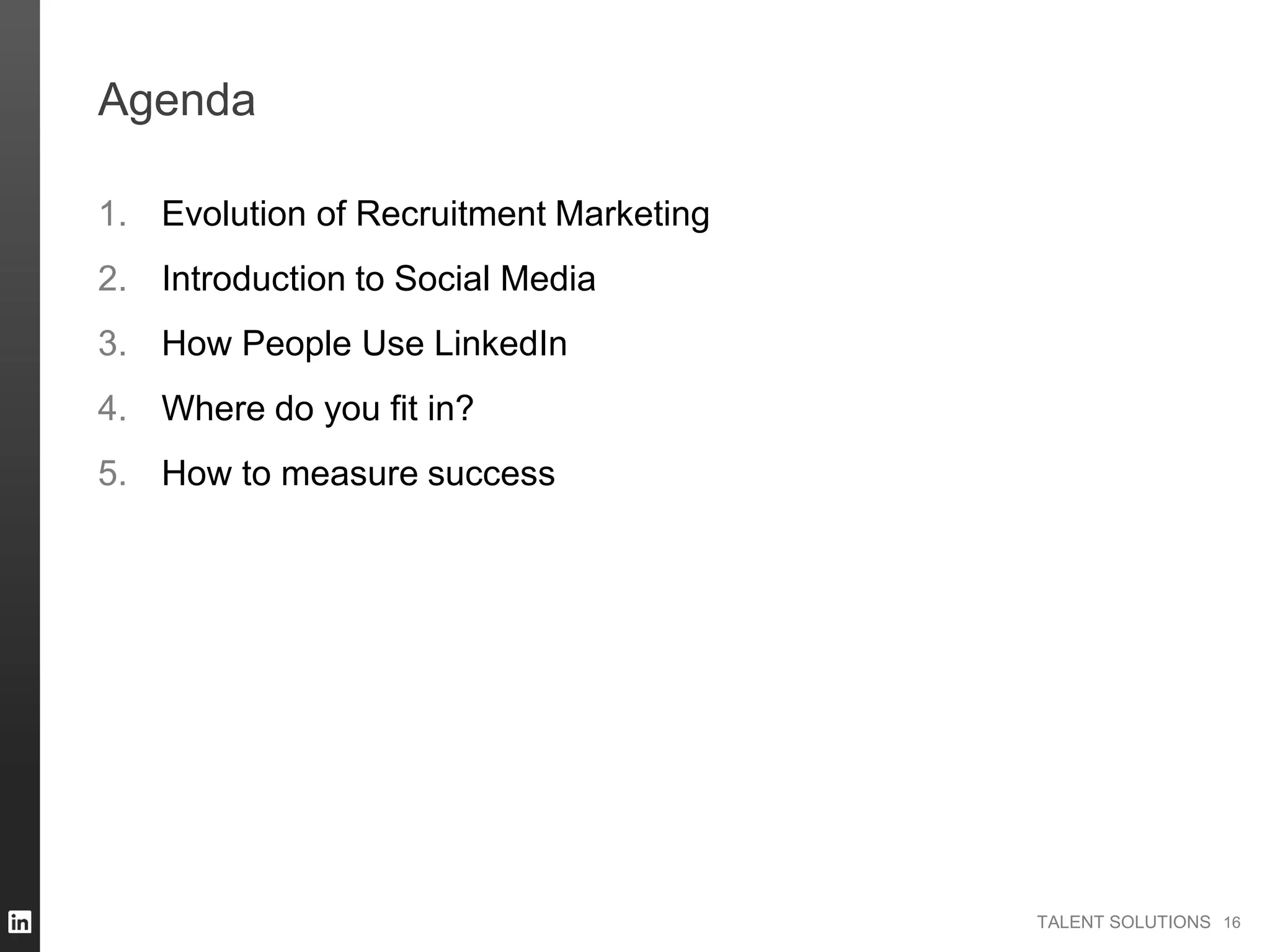 Agenda

1. Evolution of Recruitment Marketing
2. Introduction to Social Media
3. How People Use LinkedIn
4. Where do you fit in?
5. How to measure success

in

TALENT SOLUTIONS 16